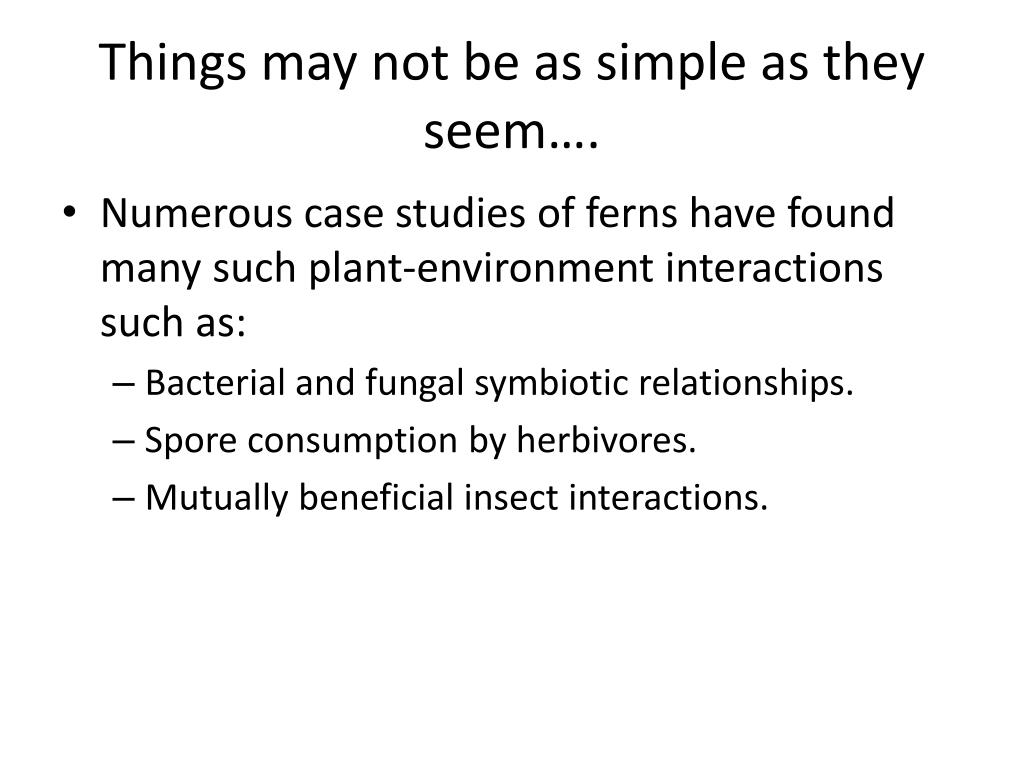 Things may not be as simple as they seem….

• Numerous case studies of ferns have found many such plant-environment interactions such as:
– Bacterial and fungal symbiotic relationships.
– Spore consumption by herbivores.
– Mutually beneficial insect interactions.